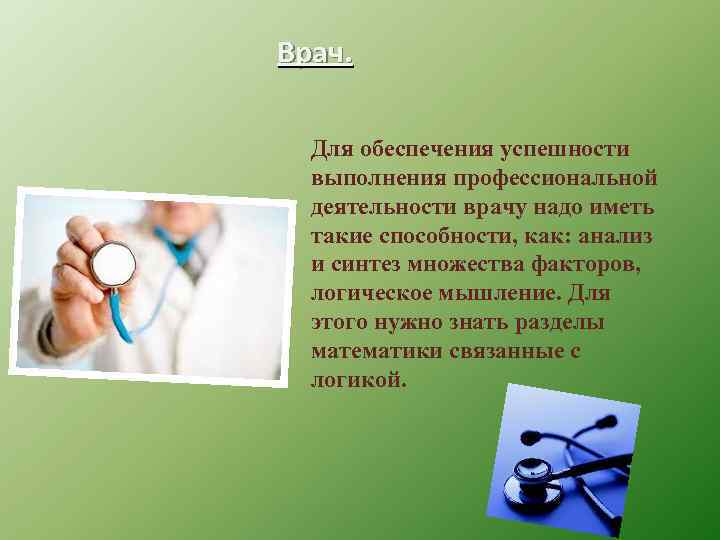 Врач.

Для обеспечения успешности выполнения профессиональной деятельности врачу надо иметь такие способности, как: анализ и синтез множества факторов, логическое мышление. Для этого нужно знать разделы математики связанные с логикой.